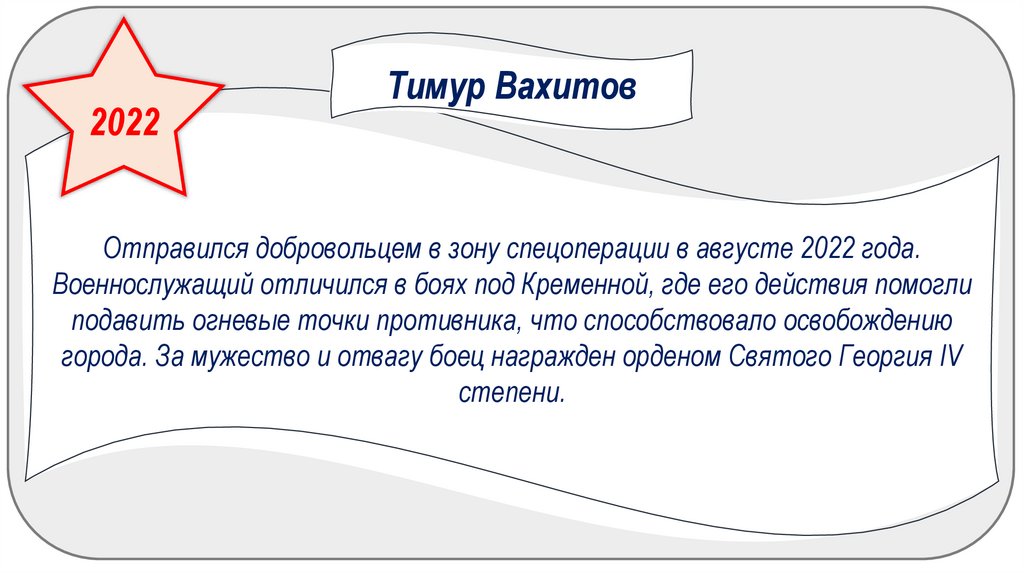 2022

Тимур Вахитов

Отправился добровольцем в зону спецоперации в августе 2022 года. Военнослужащий отличился в боях под Кременной, где его действия помогли подавить огневые точки противника, что способствовало освобождению города. За мужество и отвагу боец награжден орденом Святого Георгия IV степени.